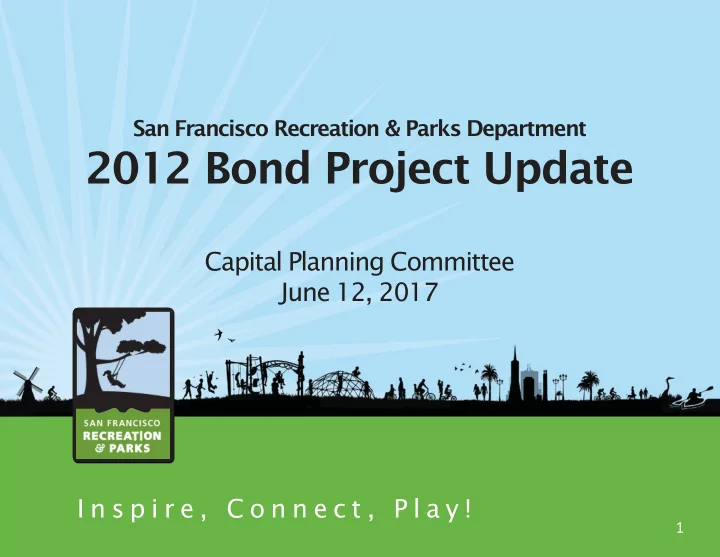 San Francisco Recreation & Parks Department
2012 Bond Project Update

Capital Planning Committee
June 12, 2017

SAN FRANCISCO
RECREATION
& PARKS

Inspire, Connect, Play!

1